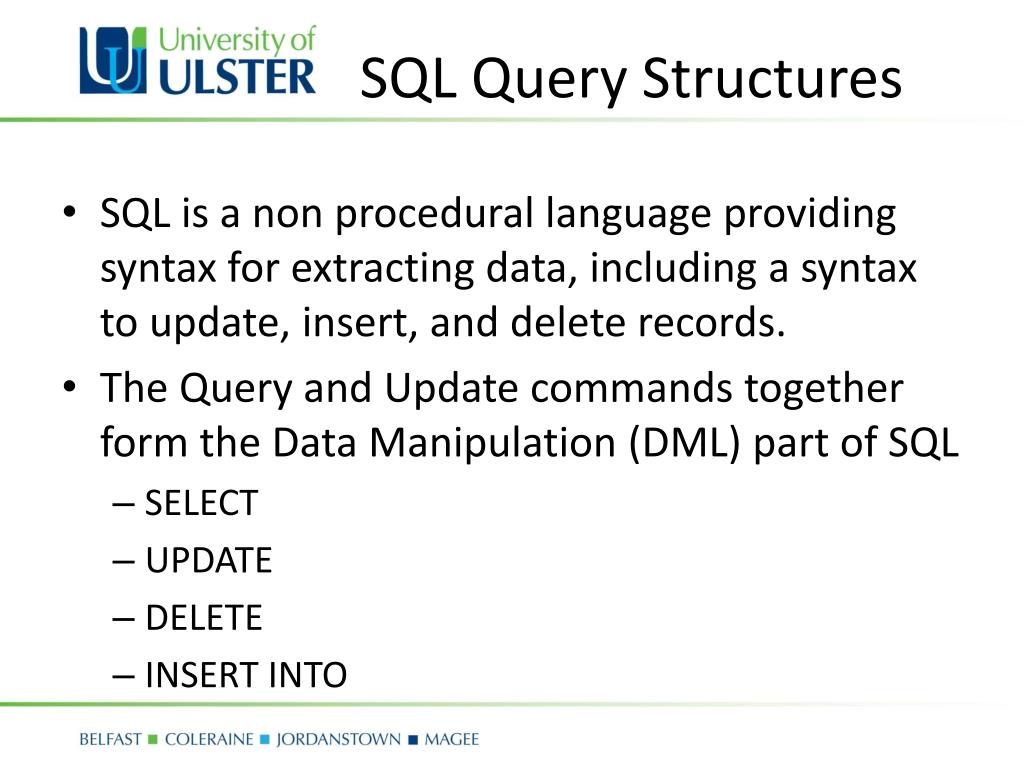 University of ULSTER

SQL Query Structures

• SQL is a non procedural language providing syntax for extracting data, including a syntax to update, insert, and delete records.
• The Query and Update commands together form the Data Manipulation (DML) part of SQL
– SELECT
– UPDATE
– DELETE
– INSERT INTO

BELFAST ■ COLERAINE ■ JORDANSTOWN ■ MAGEE